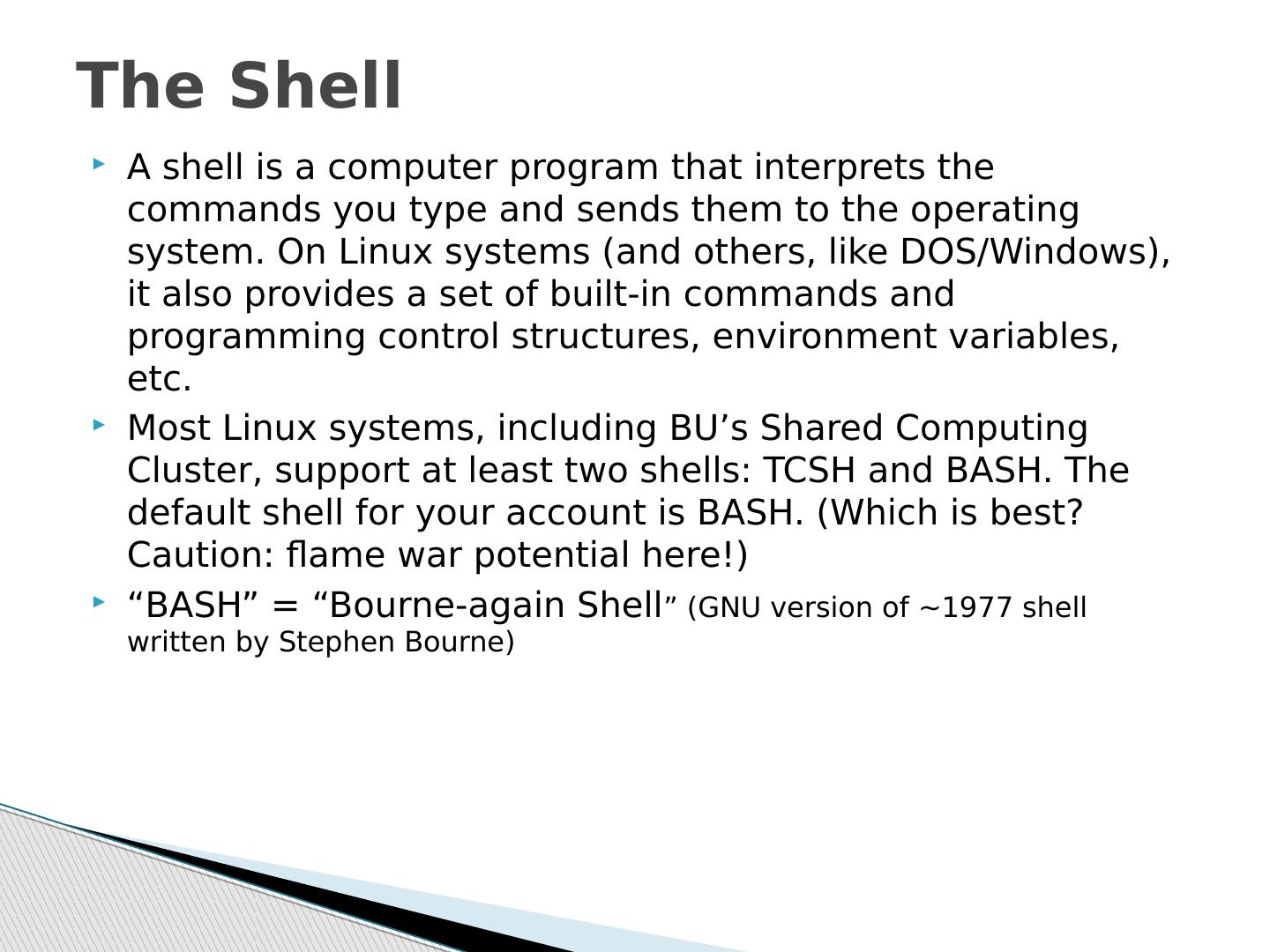 The Shell

A shell is a computer program that interprets the commands you type and sends them to the operating system. On Linux systems (and others, like DOS/Windows), it also provides a set of built-in commands and programming control structures, environment variables, etc.

Most Linux systems, including BU’s Shared Computing Cluster, support at least two shells: TCSH and BASH. The default shell for your account is BASH. (Which is best? Caution: flame war potential here!)

“BASH” = “Bourne-again Shell” (GNU version of ~1977 shell written by Stephen Bourne)